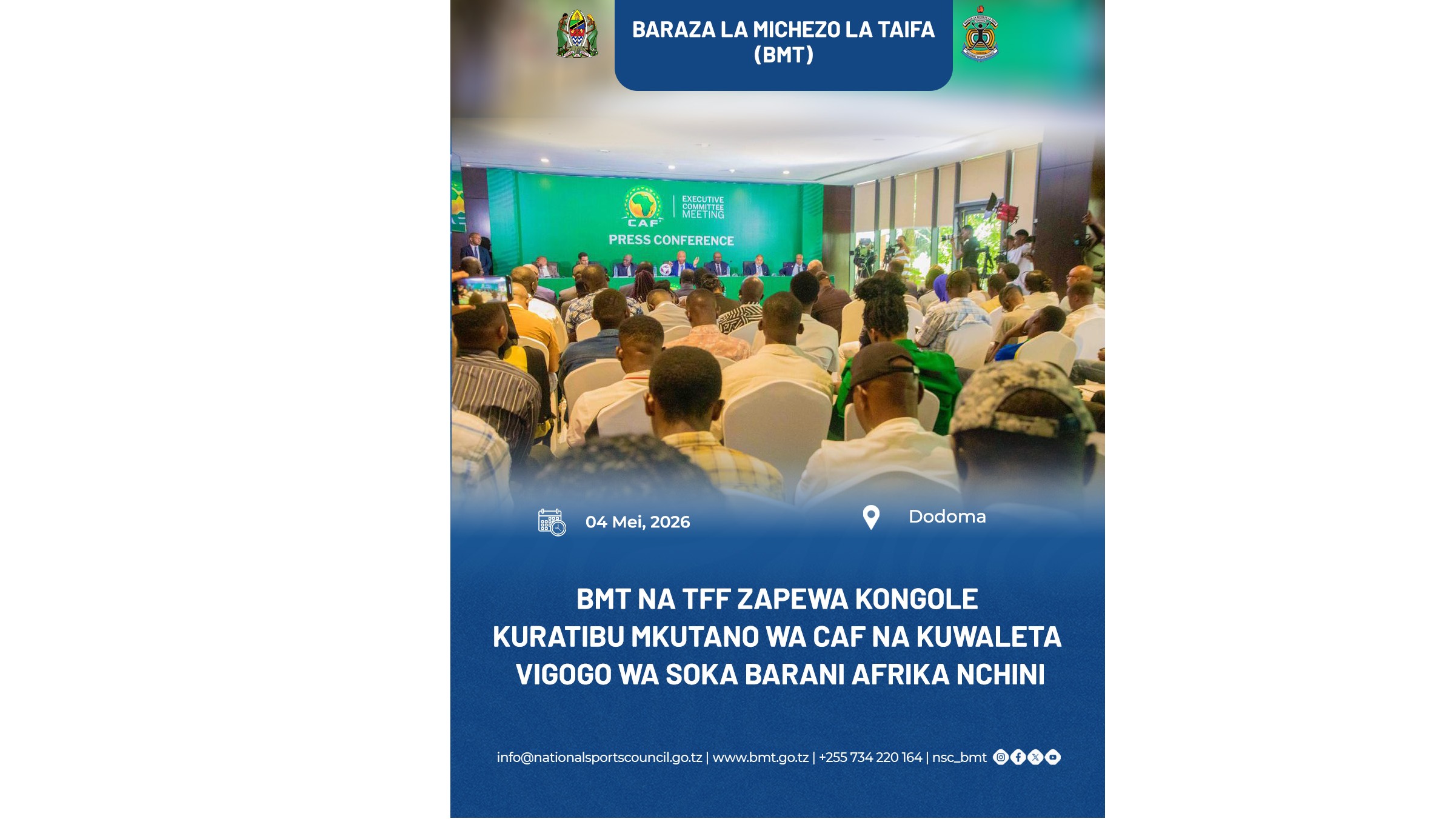 BARAZA LA MICHEZO LA TAIFA (BMT)

CAF

EXECUTIVE COMMITTEE MEETING

PRESS CONFERENCE

04 Mei, 2026

Dodoma

BMT NA TFF ZAPEWA KONGOLE KURATIBU MKUTANO WA CAF NA KUWALETA VIGOGO WA SOKA BARANI AFRIKA NCHINI

info@nationalsportscouncil.go.tz | www.bmt.go.tz | +255 734 220 164 | nsc_bmt